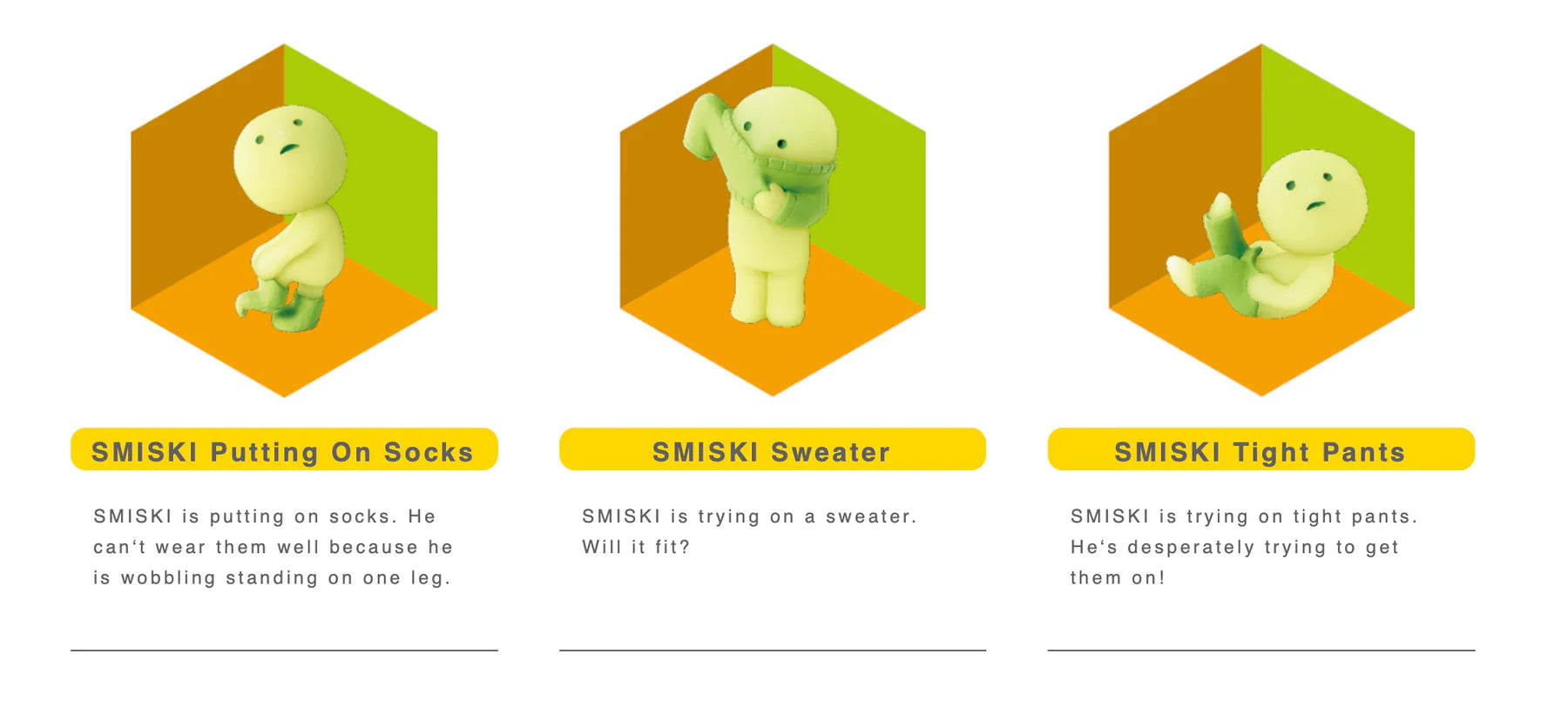 SMISKI Putting On Socks

SMISKI is putting on socks. He can‘t wear them well because he is wobbling standing on one leg.

SMISKI Sweater

SMISKI is trying on a sweater. Will it fit?

SMISKI Tight Pants

SMISKI is trying on tight pants. He‘s desperately trying to get them on!